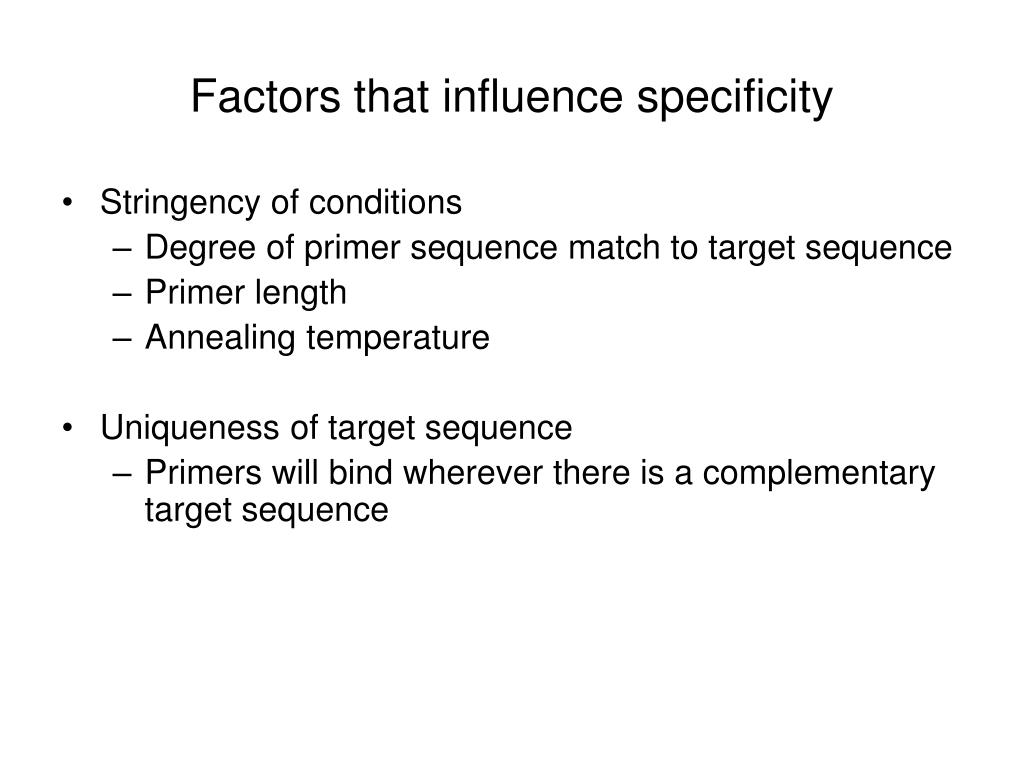 Factors that influence specificity

• Stringency of conditions
– Degree of primer sequence match to target sequence
– Primer length
– Annealing temperature

• Uniqueness of target sequence
– Primers will bind wherever there is a complementary target sequence